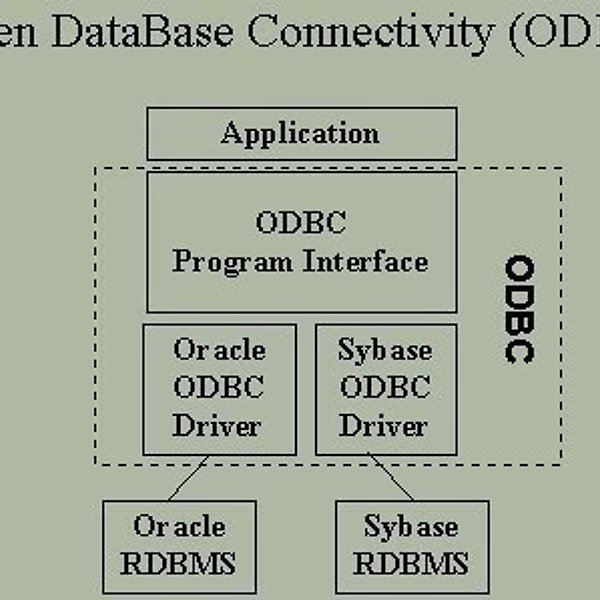 en DataBase Connectivity (OD

Application

ODBC
Program Interface

ODBC

Oracle
ODBC
Driver

Sybase
ODBC
Driver

Oracle
RDBMS

Sybase
RDBMS